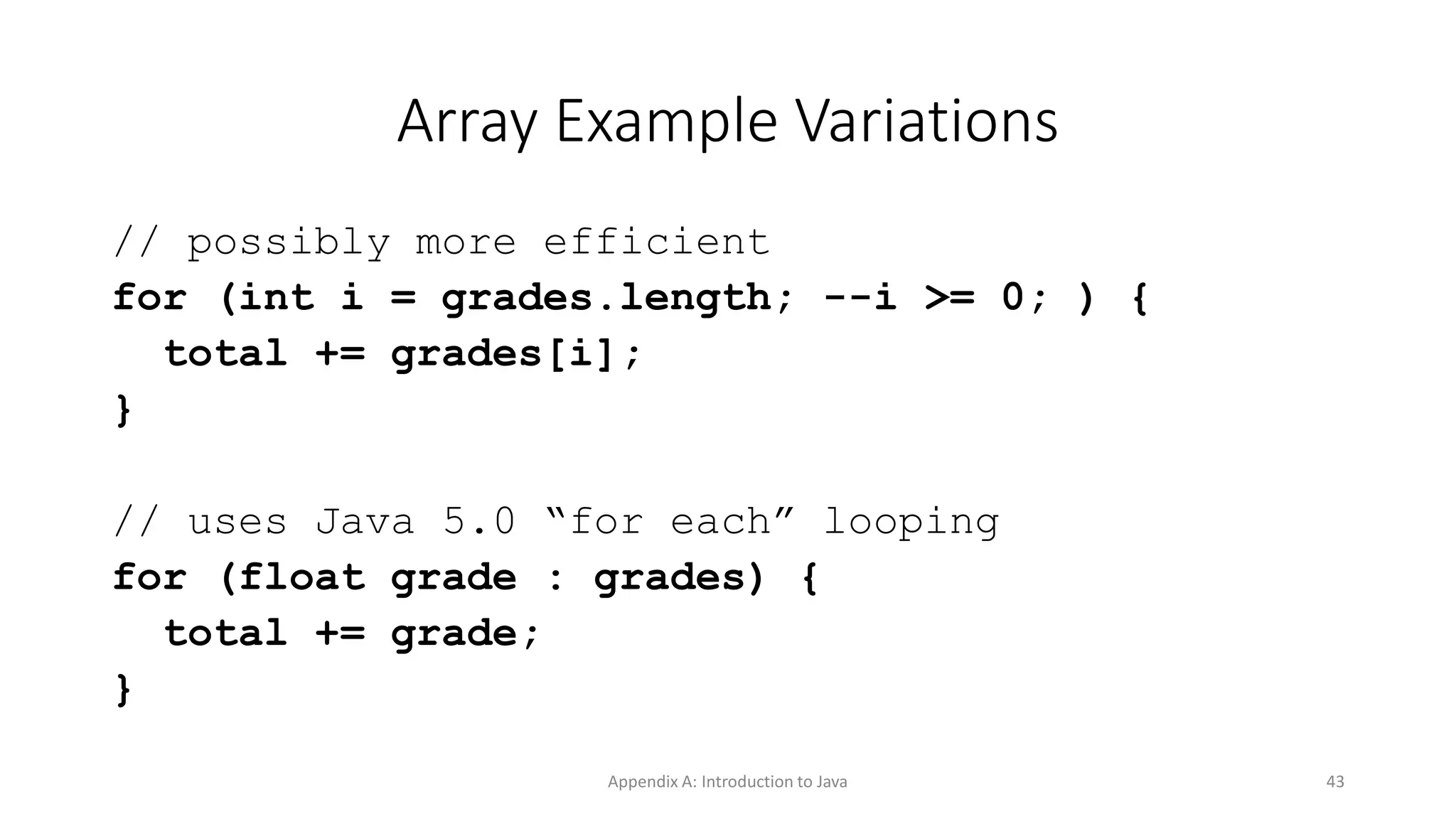 Array Example Variations

// possibly more efficient
for (int i = grades.length; --i >= 0; ) {
  total += grades[i];
}

// uses Java 5.0 “for each” looping
for (float grade : grades) {
  total += grade;
}

Appendix A: Introduction to Java

43